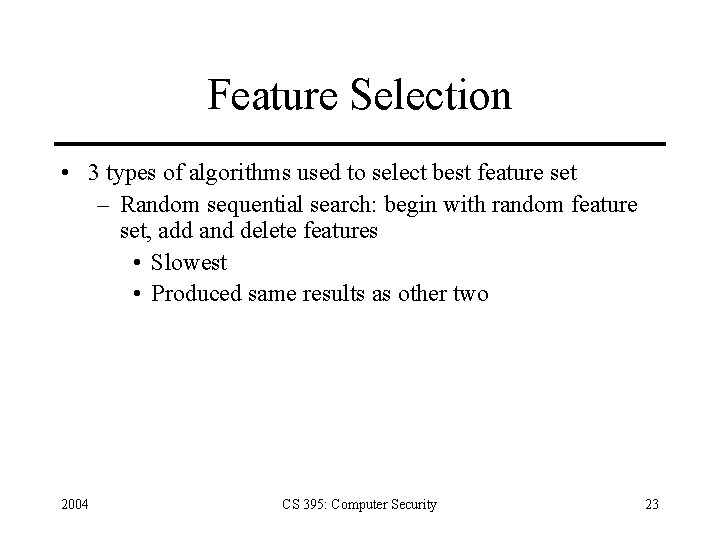 Feature Selection

• 3 types of algorithms used to select best feature set
– Random sequential search: begin with random feature set, add and delete features
• Slowest
• Produced same results as other two

2004
CS 395: Computer Security
23